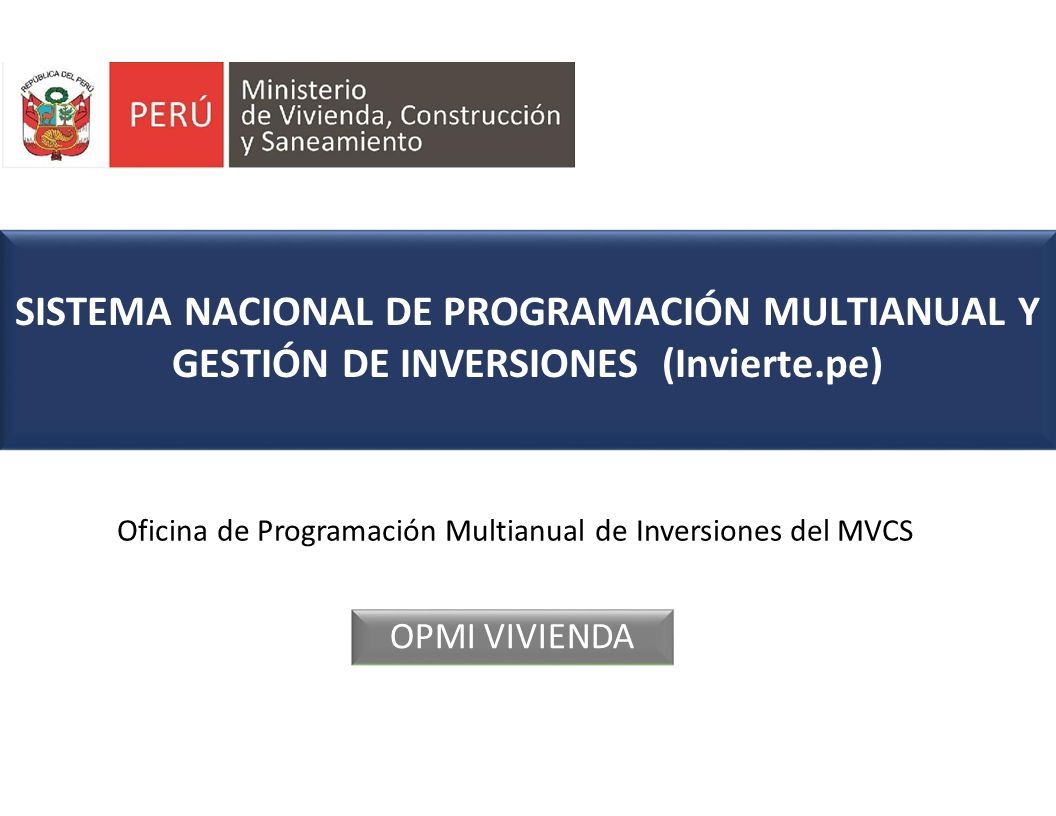 REPÚBLICA DEL PERÚ

PERÚ

Ministerio
de Vivienda, Construcción
y Saneamiento

SISTEMA NACIONAL DE PROGRAMACIÓN MULTIANUAL Y GESTIÓN DE INVERSIONES (Invierte.pe)

Oficina de Programación Multianual de Inversiones del MVCS

OPMI VIVIENDA